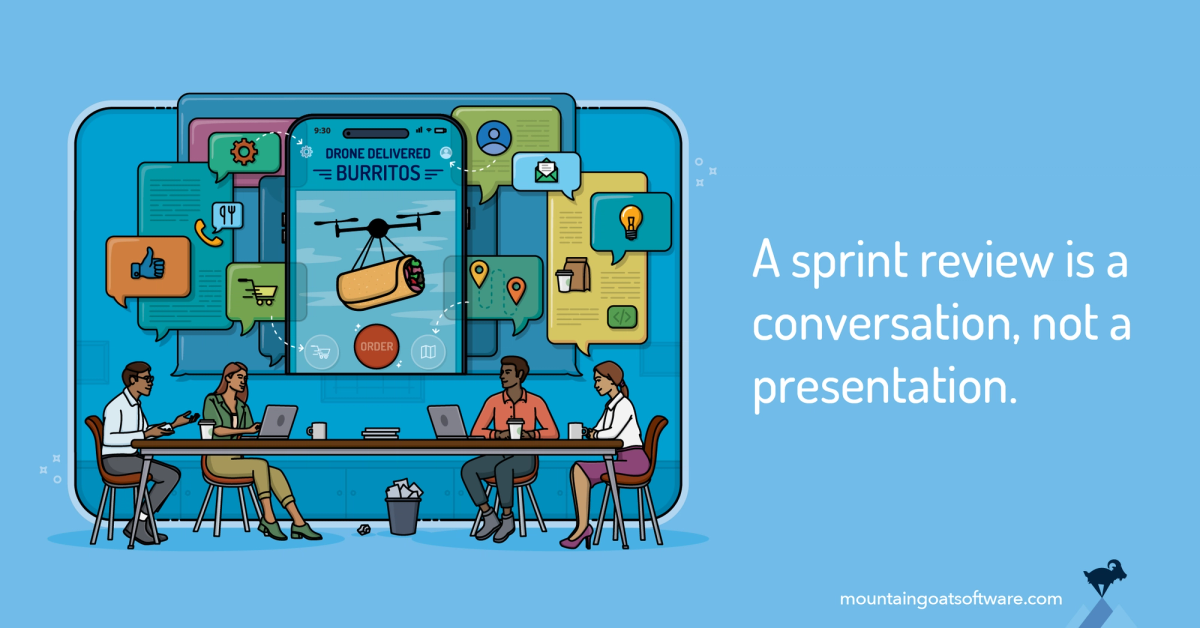 9:30

DRONE DELIVERED
BURRITOS

ORDER

A sprint review is a conversation, not a presentation.

mountaingoatsoftware.com